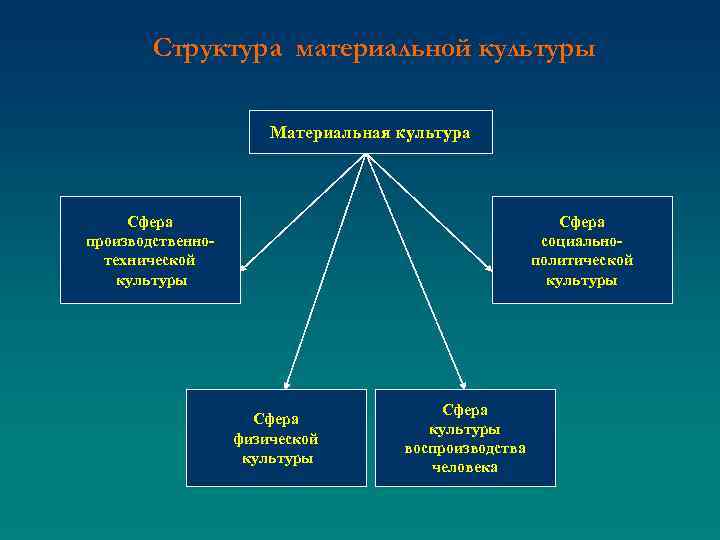 Структура материальной культуры

Материальная культура

Сфера производственно-технической культуры

Сфера социально-политической культуры

Сфера физической культуры

Сфера культуры воспроизводства человека